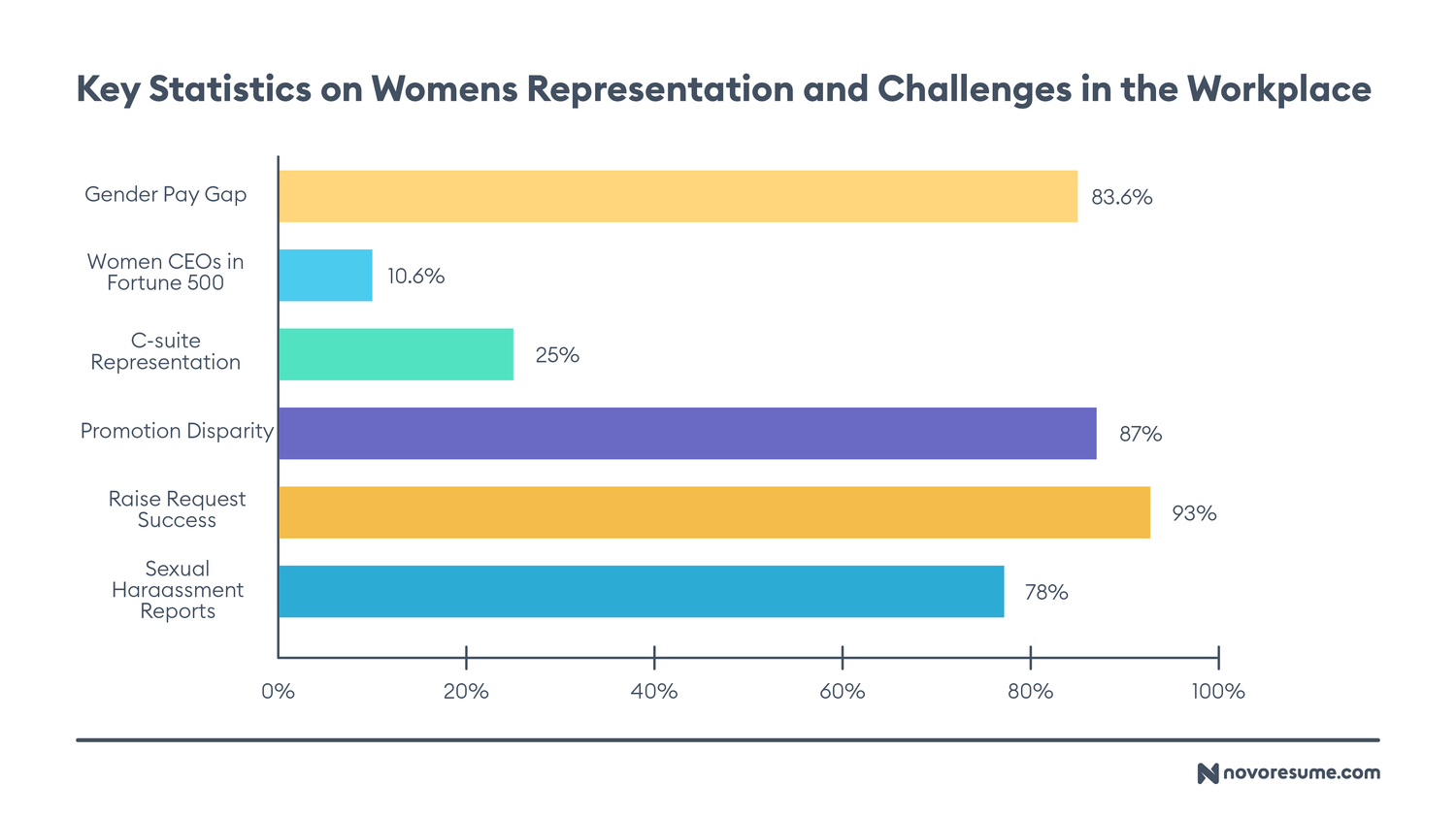 Key Statistics on Womens Representation and Challenges in the Workplace

Gender Pay Gap
83.6%
Women CEOs in Fortune 500
10.6%
C-suite Representation
25%
Promotion Disparity
87%
Raise Request Success
93%
Sexual Haraassment Reports
78%

0%
20%
40%
60%
80%
100%

novoresume.com